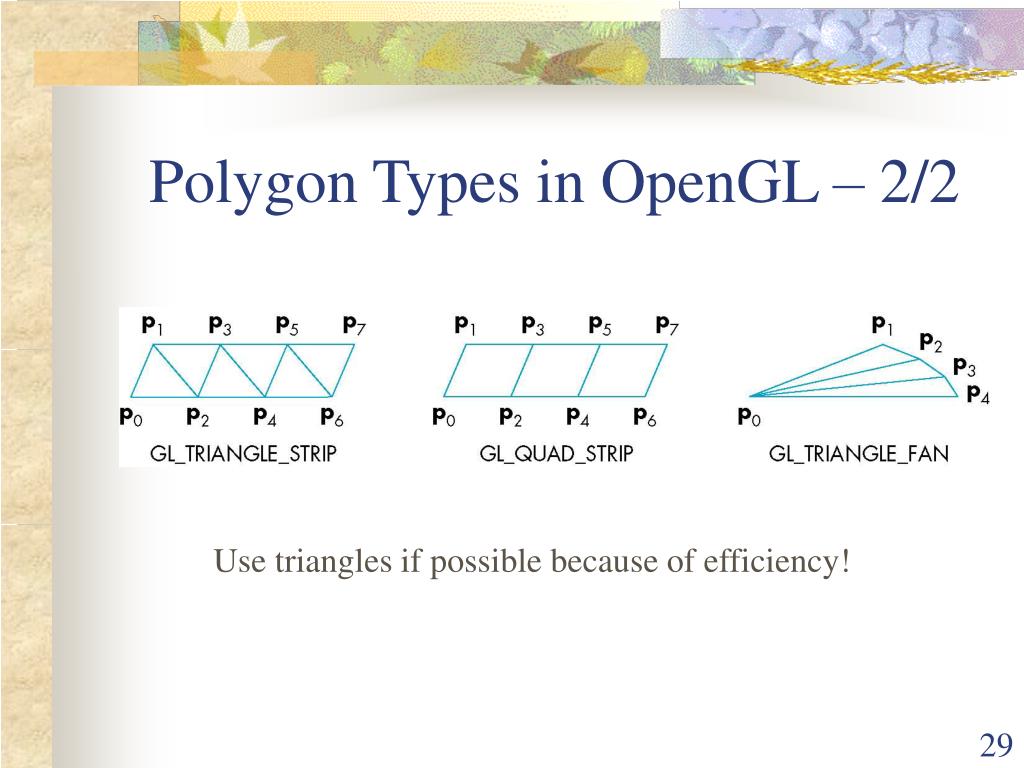 Polygon Types in OpenGL – 2/2

$p_1$ $p_3$ $p_5$ $p_7$
$p_0$ $p_2$ $p_4$ $p_6$
GL_TRIANGLE_STRIP

$p_1$ $p_3$ $p_5$ $p_7$
$p_0$ $p_2$ $p_4$ $p_6$
GL_QUAD_STRIP

$p_1$
$p_2$
$p_3$
$p_4$
$p_0$
GL_TRIANGLE_FAN

Use triangles if possible because of efficiency!

29